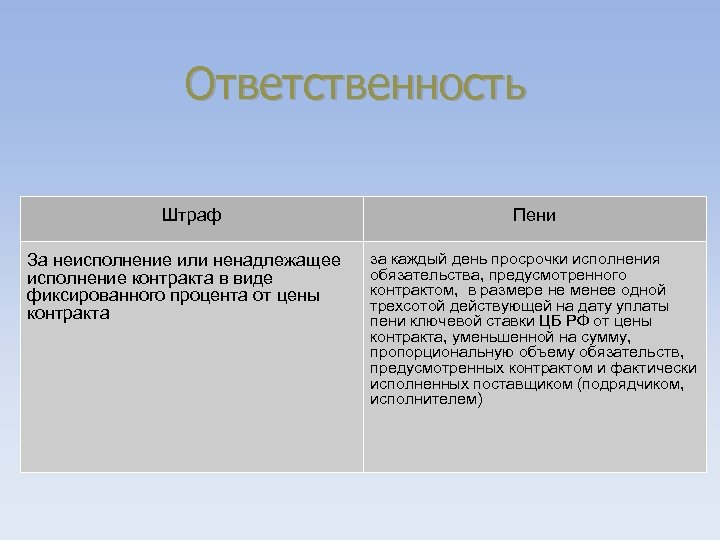 Ответственность

| Штраф | Пени |
|---|---|
| За неисполнение или ненадлежащее исполнение контракта в виде фиксированного процента от цены контракта | за каждый день просрочки исполнения обязательства, предусмотренного контрактом, в размере не менее одной трехсотой действующей на дату уплаты пени ключевой ставки ЦБ РФ от цены контракта, уменьшенной на сумму, пропорциональную объему обязательств, предусмотренных контрактом и фактически исполненных поставщиком (подрядчиком, исполнителем) |